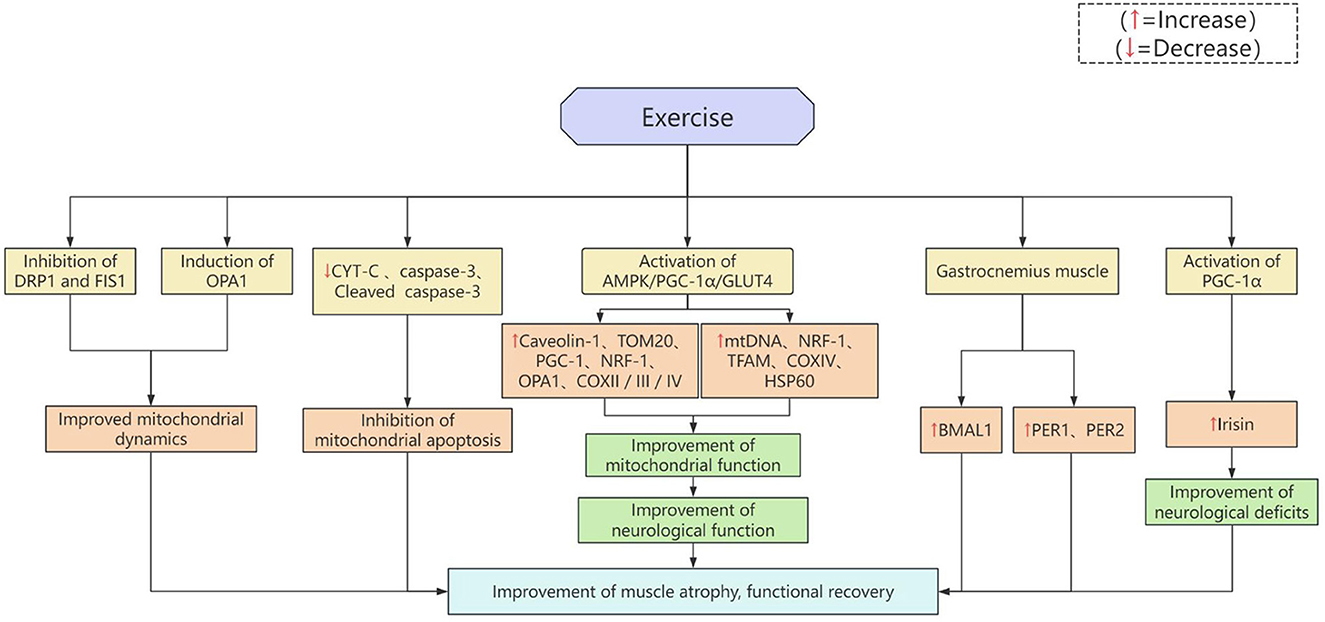 (↑=Increase)
(↓=Decrease)

Exercise

Inhibition of DRP1 and FIS1

Induction of OPA1

↓CYT-C 、caspase-3、Cleaved caspase-3

Activation of AMPK/PGC-1α/GLUT4

Gastrocnemius muscle

Activation of PGC-1α

↑Caveolin-1、TOM20、PGC-1、NRF-1、OPA1、COXII / III / IV

↑mtDNA、NRF-1、TFAM、COXIV、HSP60

Improved mitochondrial dynamics

Inhibition of mitochondrial apoptosis

Improvement of mitochondrial function

Improvement of neurological function

↑BMAL1

↑PER1、PER2

↑Irisin

Improvement of neurological deficits

Improvement of muscle atrophy, functional recovery